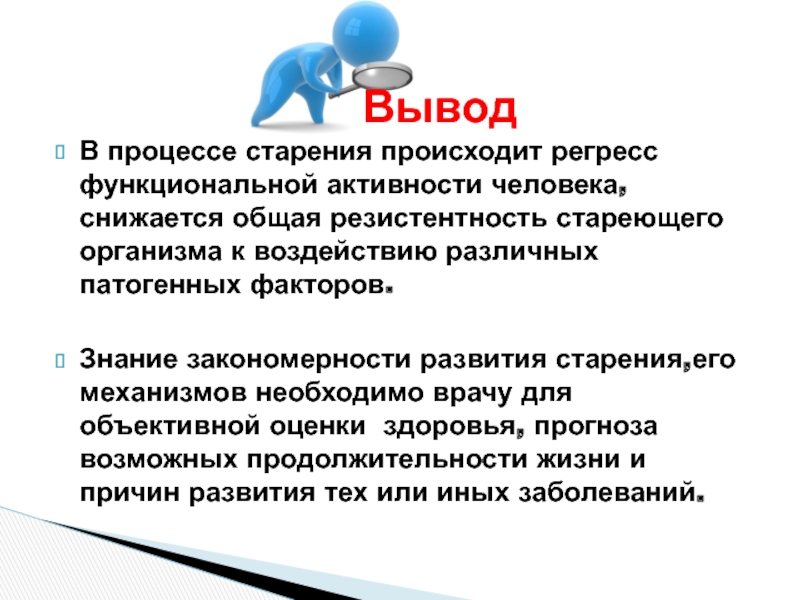 Вывод

 В процессе старения происходит регресс функциональной активности человека, снижается общая резистентность стареющего организма к воздействию различных патогенных факторов.

 Знание закономерности развития старения,его механизмов необходимо врачу для объективной оценки здоровья, прогноза возможных продолжительности жизни и причин развития тех или иных заболеваний.